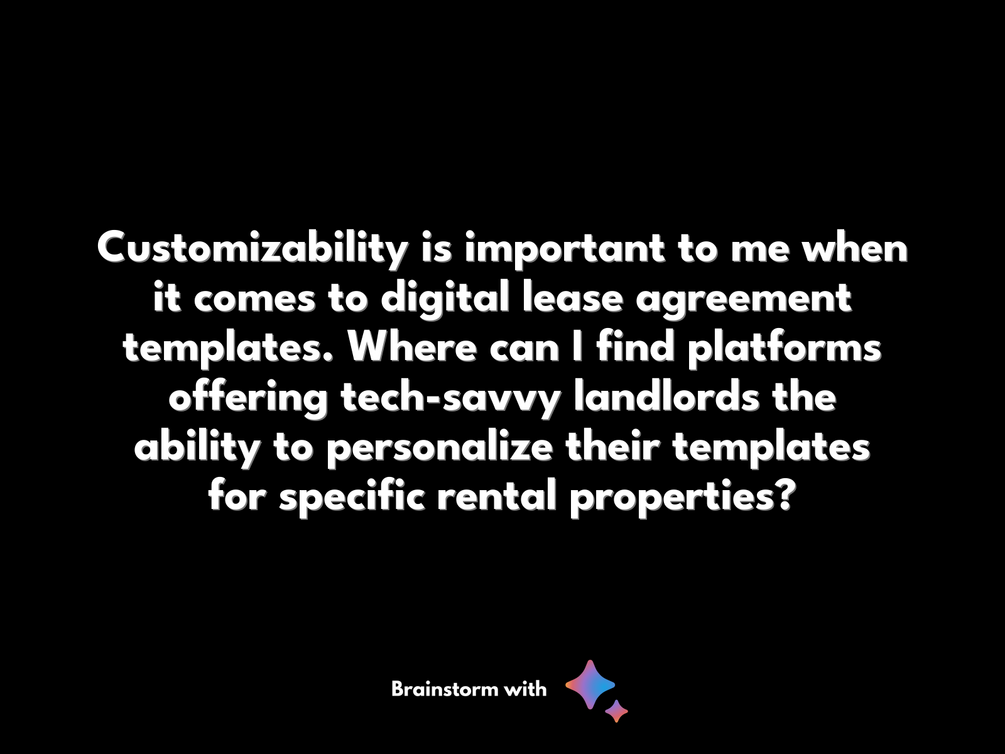 Customizability is important to me when it comes to digital lease agreement templates. Where can I find platforms offering tech-savvy landlords the ability to personalize their templates for specific rental properties?

Brainstorm with